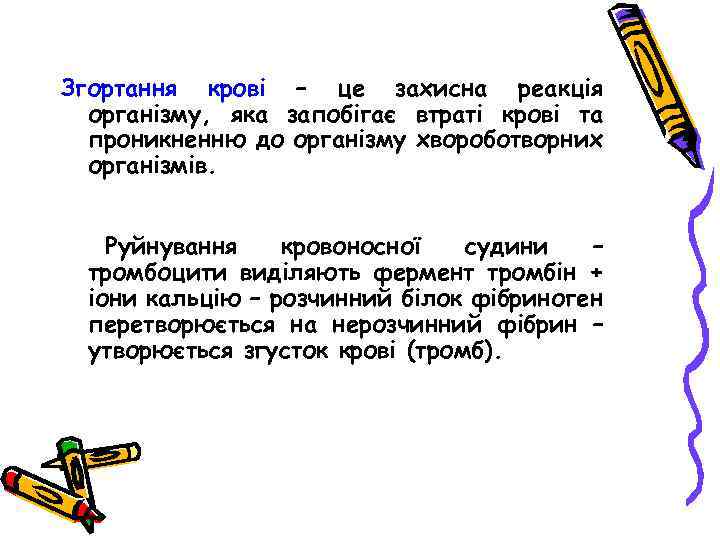 Згортання крові – це захисна реакція організму, яка запобігає втраті крові та проникненню до організму хвороботворних організмів.

Руйнування кровоносної судини – тромбоцити виділяють фермент тромбін + іони кальцію – розчинний білок фібриноген перетворюється на нерозчинний фібрин – утворюється згусток крові (тромб).